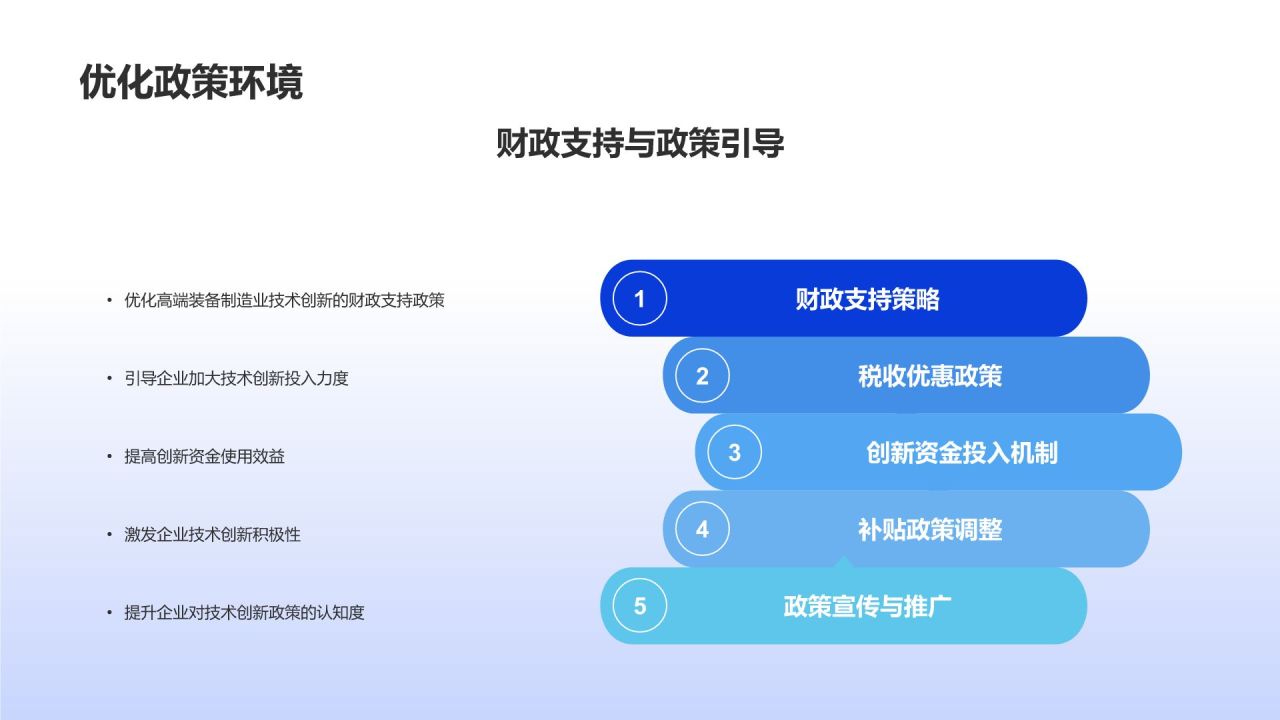 优化政策环境

财政支持与政策引导

• 优化高端装备制造业技术创新的财政支持政策

• 引导企业加大技术创新投入力度

• 提高创新资金使用效益

• 激发企业技术创新积极性

• 提升企业对技术创新政策的认知度

1 财政支持策略

2 税收优惠政策

3 创新资金投入机制

4 补贴政策调整

5 政策宣传与推广